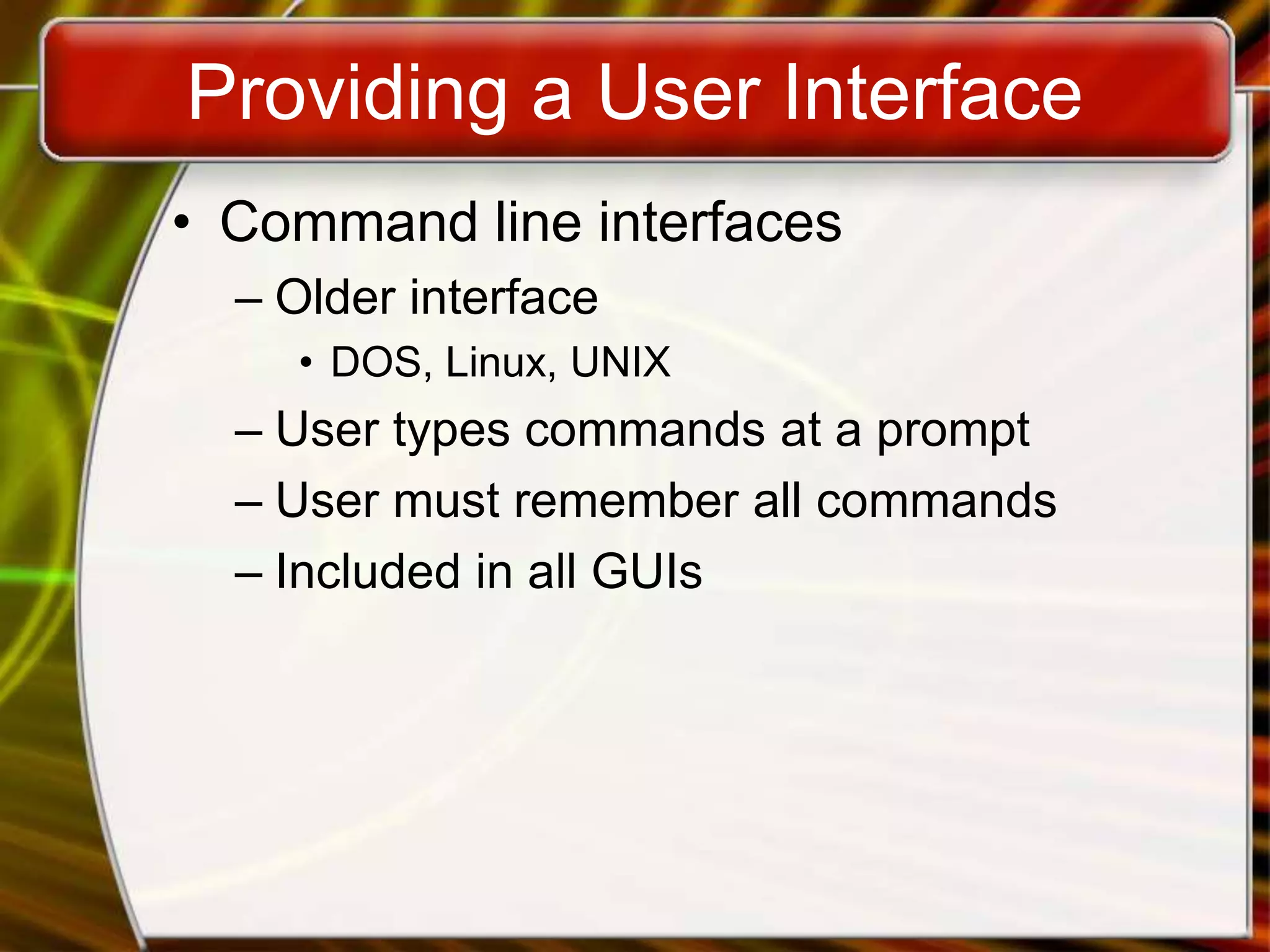 Providing a User Interface

• Command line interfaces
– Older interface
• DOS, Linux, UNIX
– User types commands at a prompt
– User must remember all commands
– Included in all GUIs